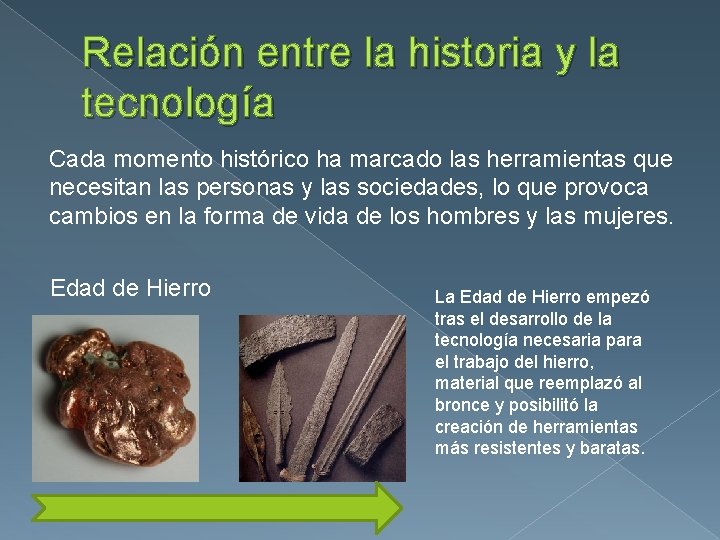 Relación entre la historia y la tecnología

Cada momento histórico ha marcado las herramientas que necesitan las personas y las sociedades, lo que provoca cambios en la forma de vida de los hombres y las mujeres.

Edad de Hierro

La Edad de Hierro empezó tras el desarrollo de la tecnología necesaria para el trabajo del hierro, material que reemplazó al bronce y posibilitó la creación de herramientas más resistentes y baratas.